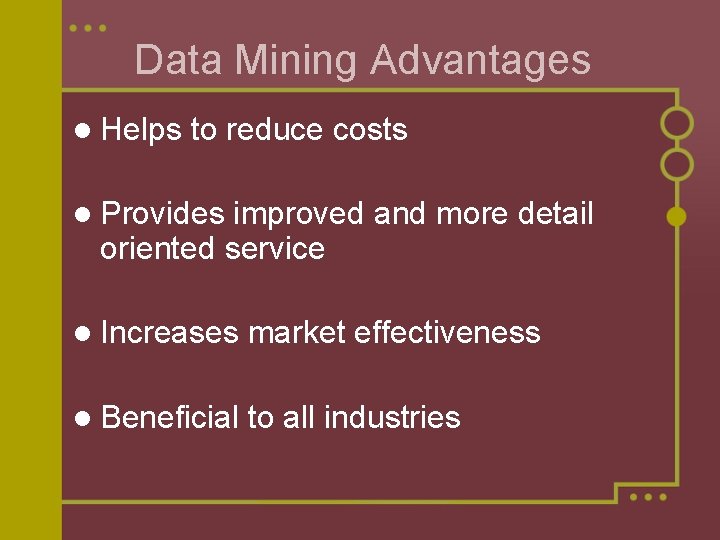 Data Mining Advantages

- Helps to reduce costs

- Provides improved and more detail oriented service

- Increases market effectiveness

- Beneficial to all industries